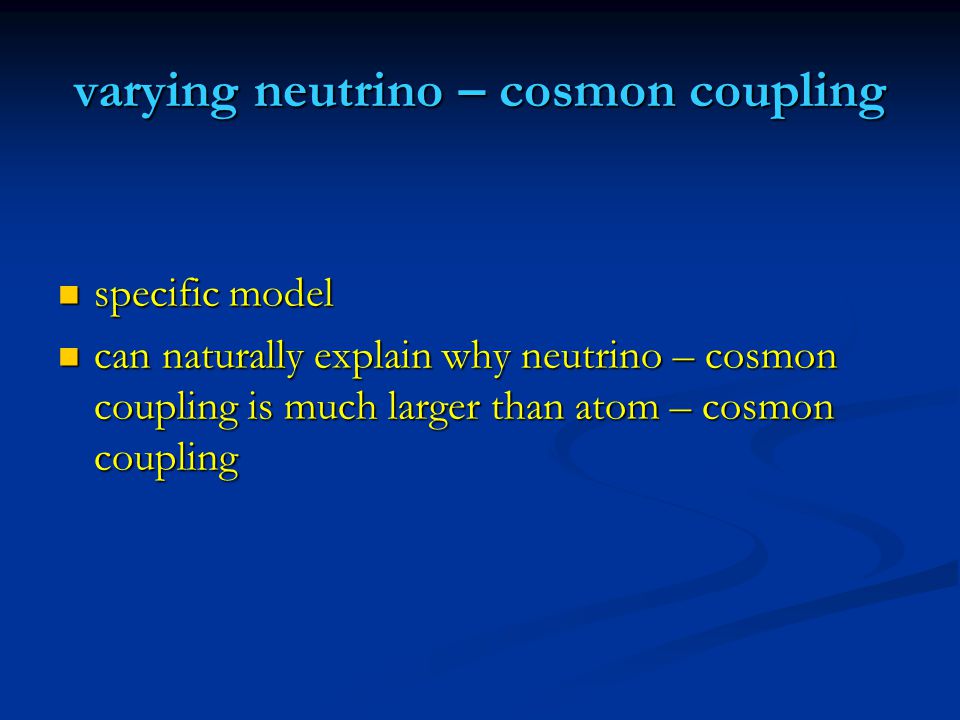 varying neutrino – cosmon coupling

- specific model
- can naturally explain why neutrino – cosmon coupling is much larger than atom – cosmon coupling